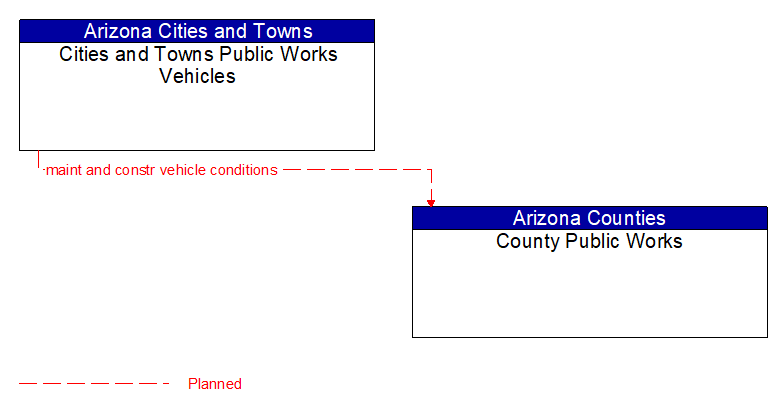 Arizona Cities and Towns
Cities and Towns Public Works Vehicles

maint and constr vehicle conditions

Arizona Counties
County Public Works

Planned